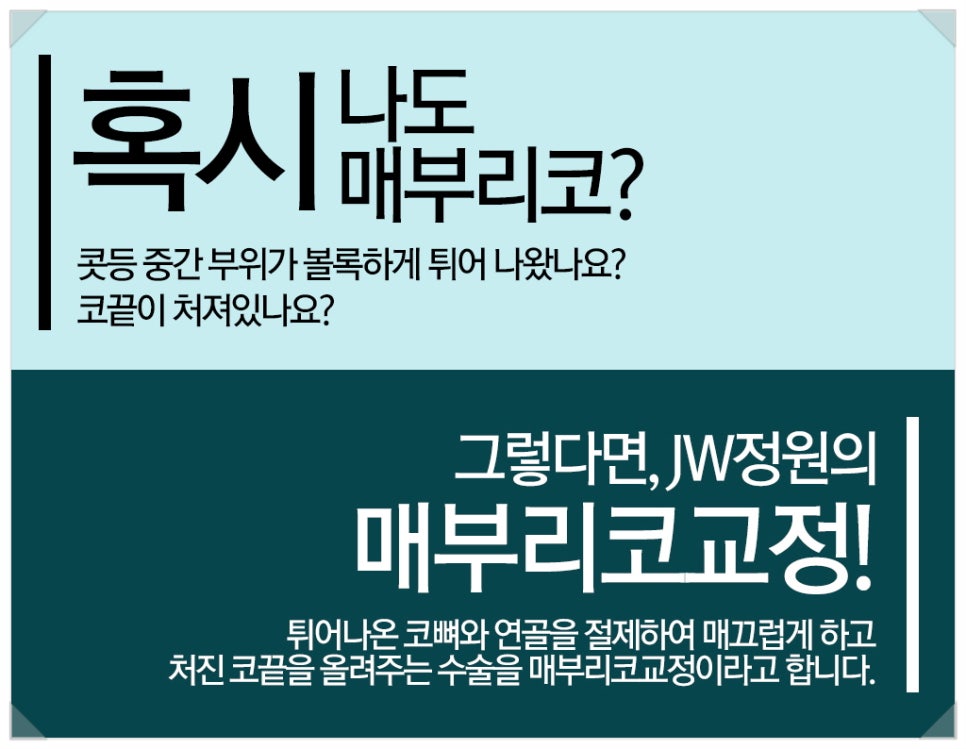 혹시 나도 매부리코?

콧등 중간 부위가 볼록하게 튀어 나왔나요?
코끝이 처져있나요?

그렇다면, JW정원의
매부리코교정!

튀어나온 코뼈와 연골을 절제하여 매끄럽게 하고
처진 코끝을 올려주는 수술을 매부리코교정이라고 합니다.